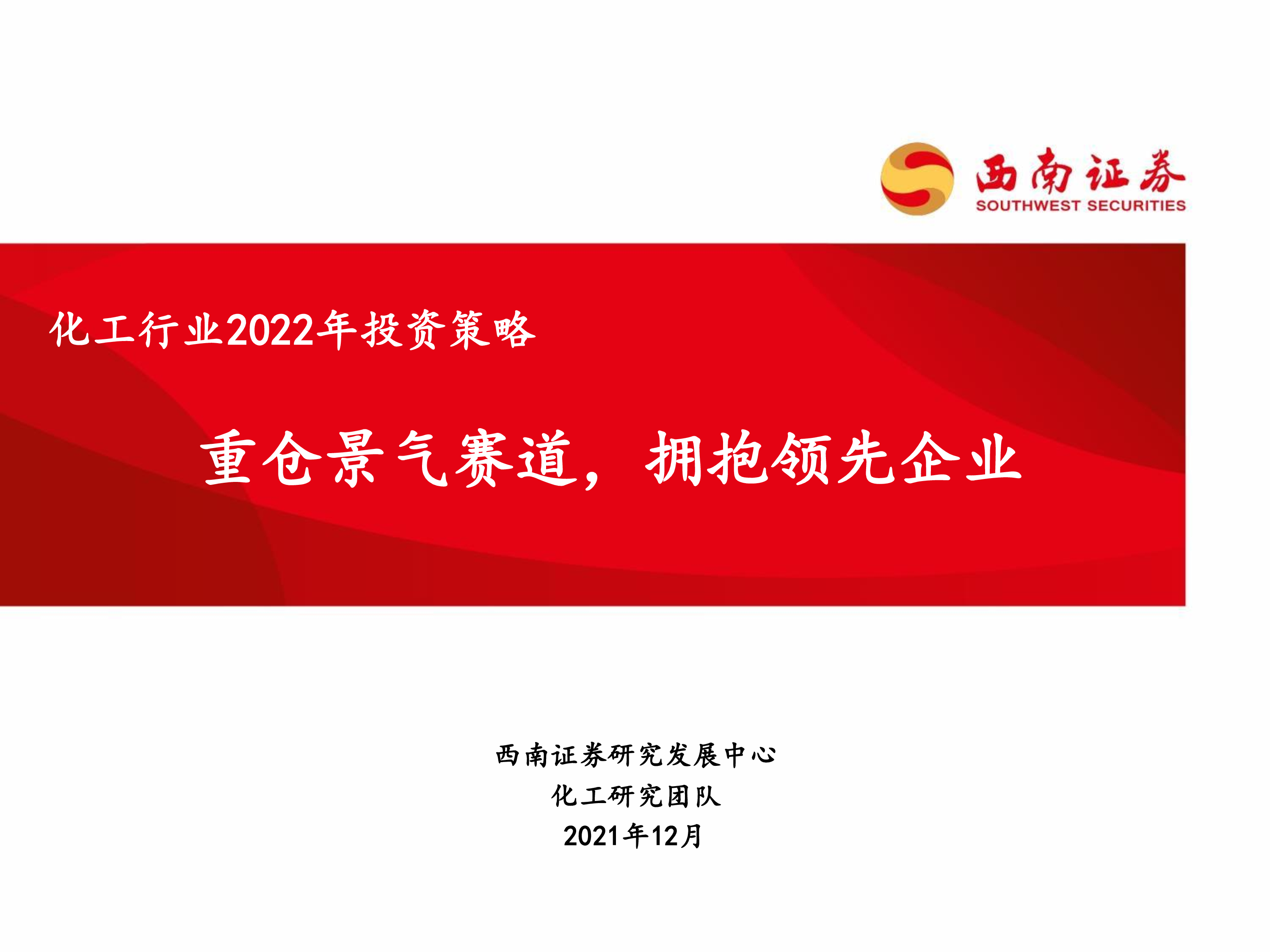 西南证券
SOUTHWEST SECURITIES

化工行业2022年投资策略

重仓景气赛道，拥抱领先企业

西南证券研究发展中心
化工研究团队
2021年12月